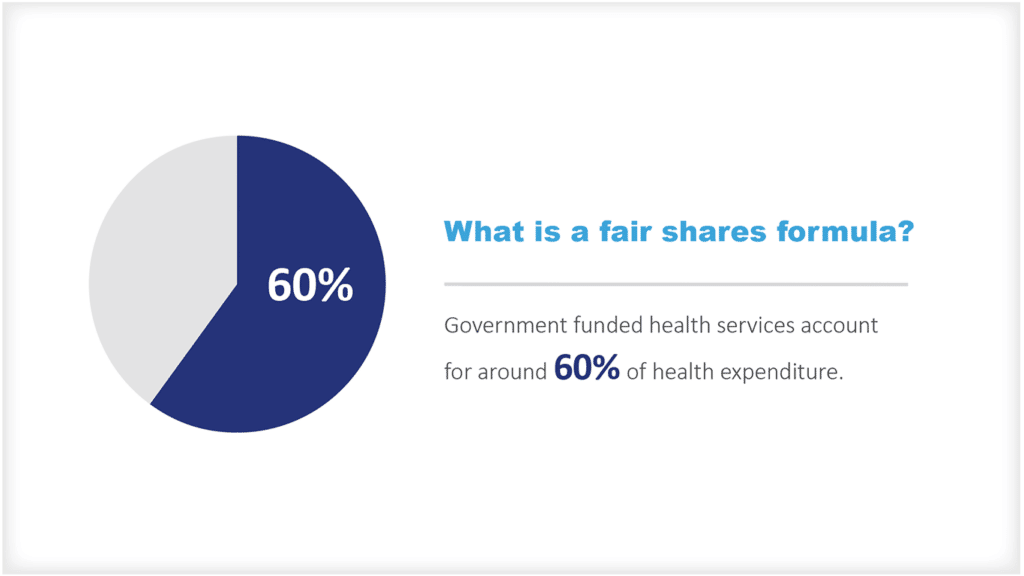 60%

What is a fair shares formula?

Government funded health services account for around 60% of health expenditure.